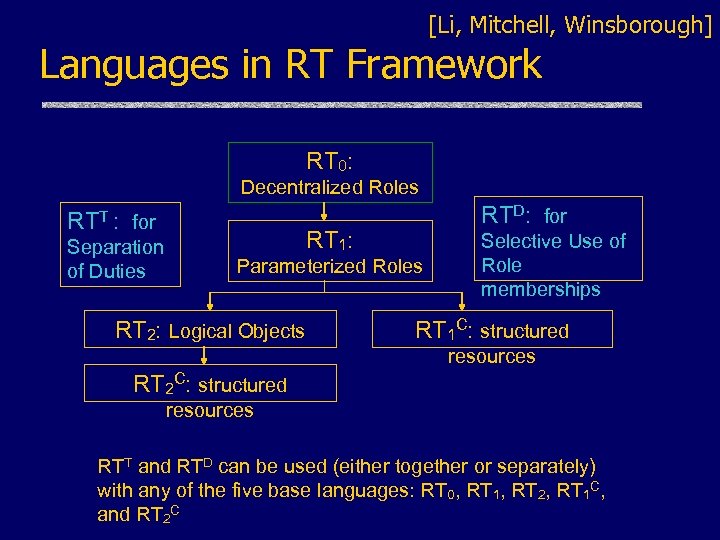 [Li, Mitchell, Winsborough]

Languages in RT Framework

$RT_0$: Decentralized Roles

$RT^T$ : for Separation of Duties

$RT_1$: Parameterized Roles

$RT^D$: for Selective Use of Role memberships

$RT_2$: Logical Objects

$RT_1^C$: structured resources

$RT_2^C$: structured resources

$RT^T$ and $RT^D$ can be used (either together or separately) with any of the five base languages: $RT_0$, $RT_1$, $RT_2$, $RT_1^C$, and $RT_2^C$